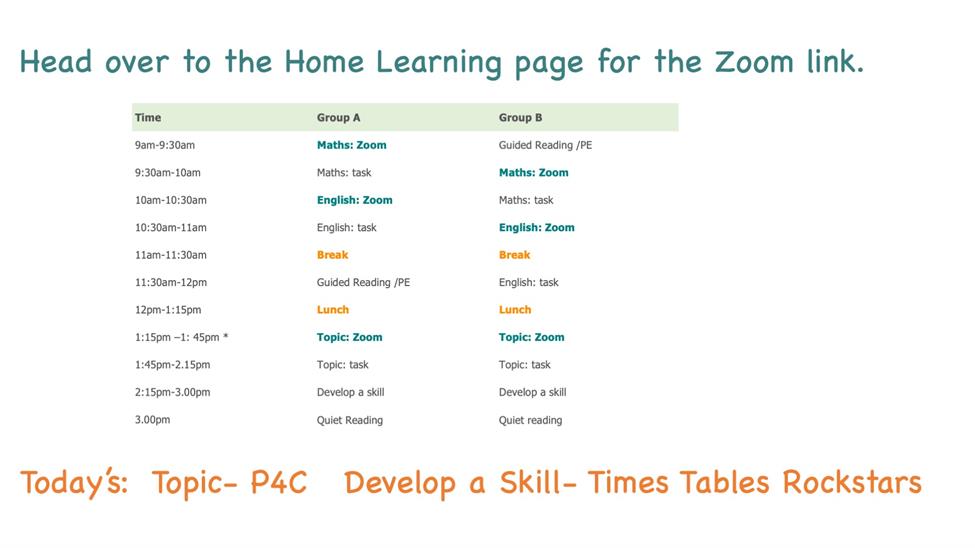 Head over to the Home Learning page for the Zoom link.

| Time | Group A | Group B |
|---|---|---|
| 9am-9:30am | Maths: Zoom | Guided Reading /PE |
| 9:30am-10am | Maths: task | Maths: Zoom |
| 10am-10:30am | English: Zoom | Maths: task |
| 10:30am-11am | English: task | English: Zoom |
| 11am-11:30am | Break | Break |
| 11:30am-12pm | Guided Reading /PE | English: task |
| 12pm-1:15pm | Lunch | Lunch |
| 1:15pm –1: 45pm * | Topic: Zoom | Topic: Zoom |
| 1:45pm-2.15pm | Topic: task | Topic: task |
| 2:15pm-3.00pm | Develop a skill | Develop a skill |
| 3.00pm | Quiet Reading | Quiet reading |

Today's: Topic- P4C Develop a Skill- Times Tables Rockstars